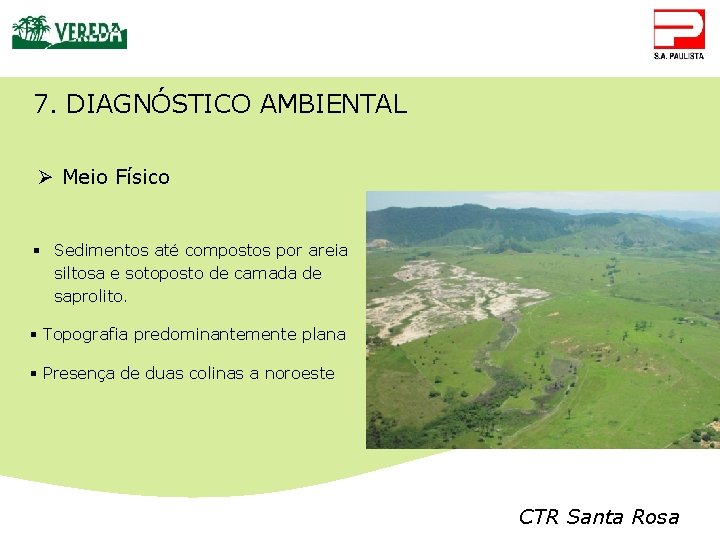 VEREDA

S.A. PAULISTA

7. DIAGNÓSTICO AMBIENTAL

➢ Meio Físico

▪ Sedimentos até compostos por areia siltosa e sotoposto de camada de saprolito.

▪ Topografia predominantemente plana

▪ Presença de duas colinas a noroeste

CTR Santa Rosa